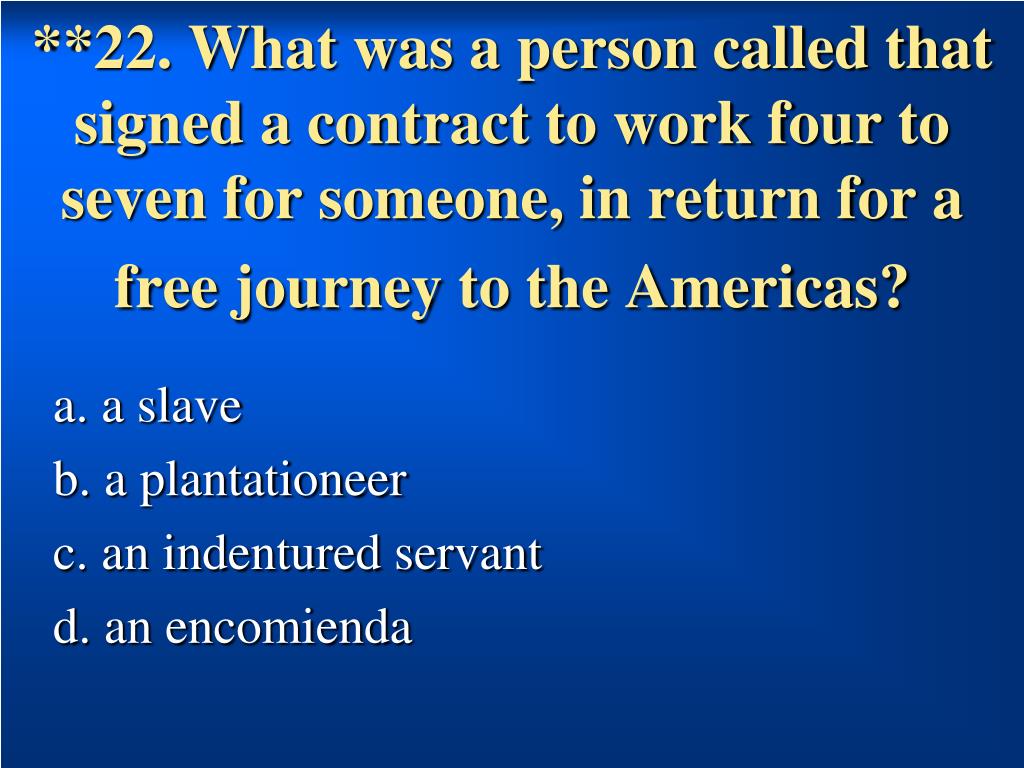 **22. What was a person called that signed a contract to work four to seven for someone, in return for a free journey to the Americas?

a. a slave

b. a plantationeer

c. an indentured servant

d. an encomienda